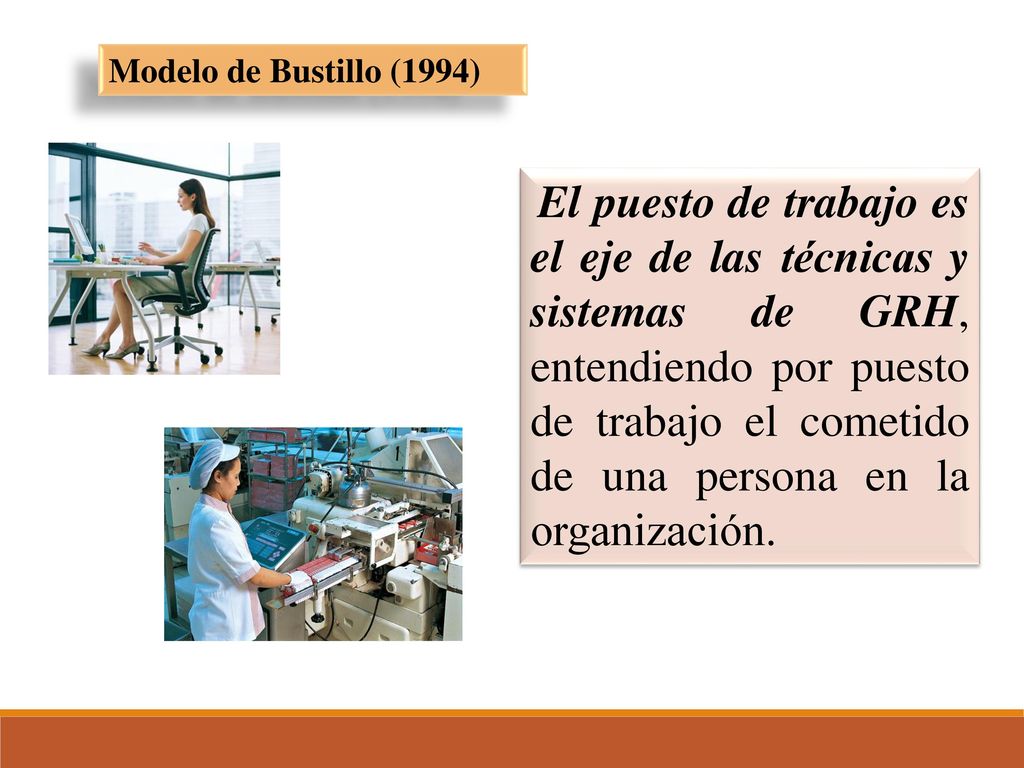 Modelo de Bustillo (1994)

El puesto de trabajo es el eje de las técnicas y sistemas de GRH, entendiendo por puesto de trabajo el cometido de una persona en la organización.